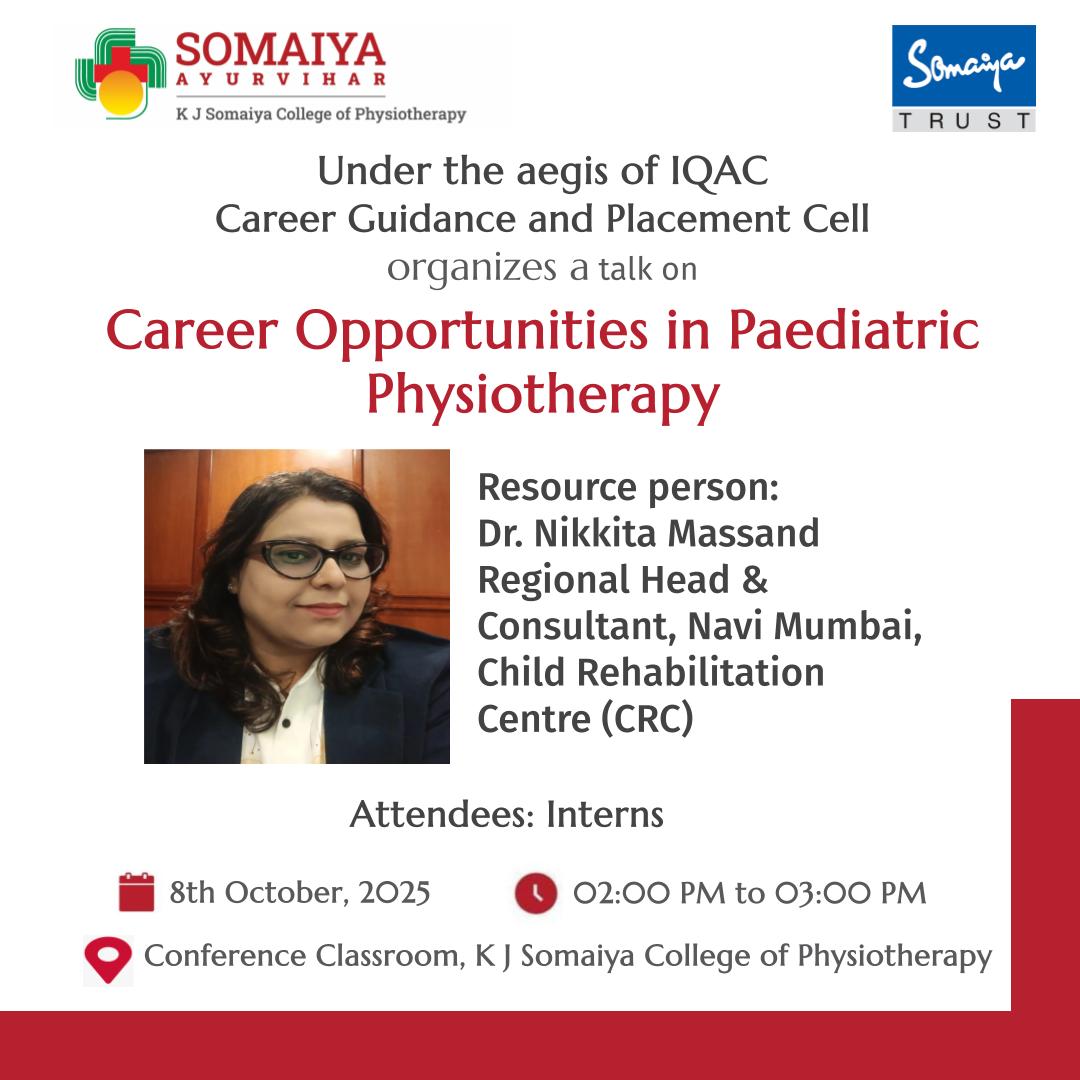 SOMAIYA
AYURVIHAR
K J Somaiya College of Physiotherapy

Somaiya
TRUST

Under the aegis of IQAC
Career Guidance and Placement Cell
organizes a talk on

Career Opportunities in Paediatric Physiotherapy

Resource person:
Dr. Nikkita Massand
Regional Head & Consultant, Navi Mumbai, Child Rehabilitation Centre (CRC)

Attendees: Interns

8th October, 2025
02:00 PM to 03:00 PM

Conference Classroom, K J Somaiya College of Physiotherapy